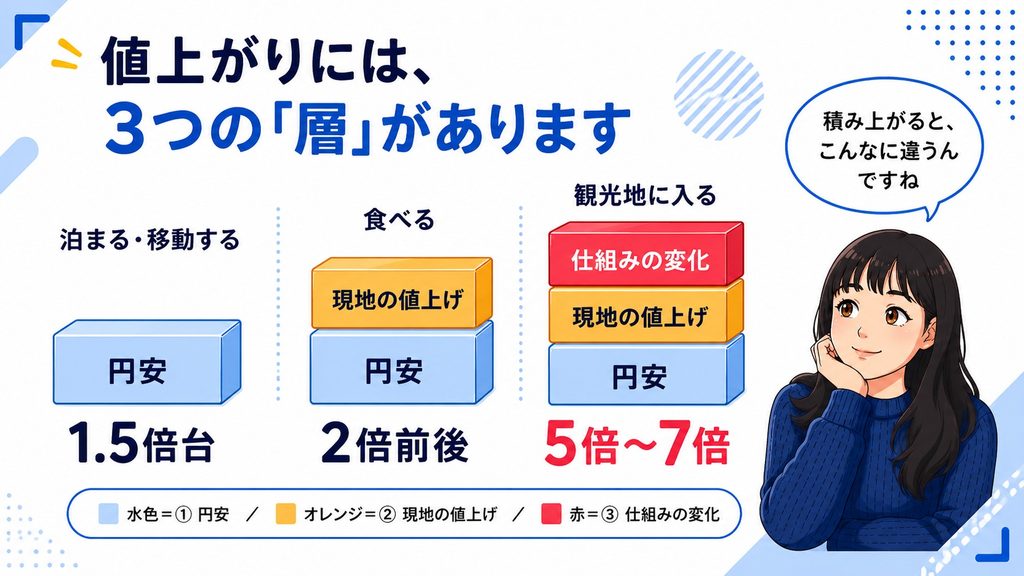 値上がりには、
3つの「層」があります

積み上がると、こんなに違うんですね

泊まる・移動する

円安

1.5倍台

食べる

現地の値上げ

円安

2倍前後

観光地に入る

仕組みの変化

現地の値上げ

円安

5倍〜7倍

水色＝① 円安 ／ オレンジ＝② 現地の値上げ ／ 赤＝③ 仕組みの変化